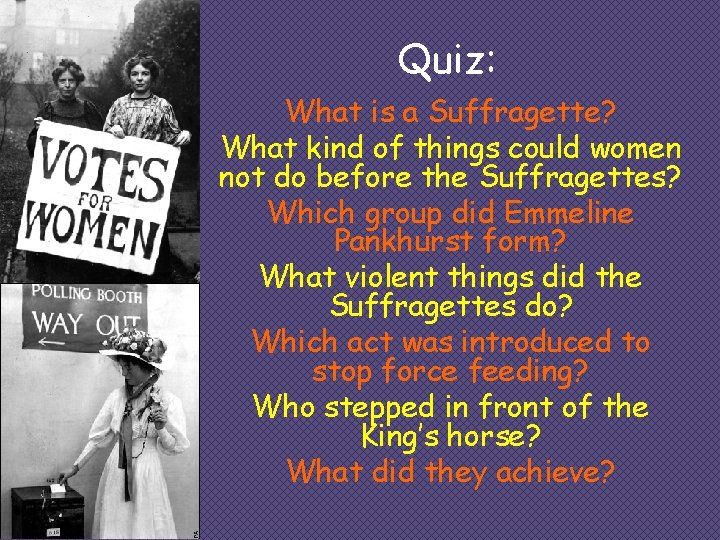 VOTES FOR WOMEN

POLLING BOOTH
WAY OUT

Quiz:

What is a Suffragette?

What kind of things could women not do before the Suffragettes?

Which group did Emmeline Pankhurst form?

What violent things did the Suffragettes do?

Which act was introduced to stop force feeding?

Who stepped in front of the King's horse?

What did they achieve?